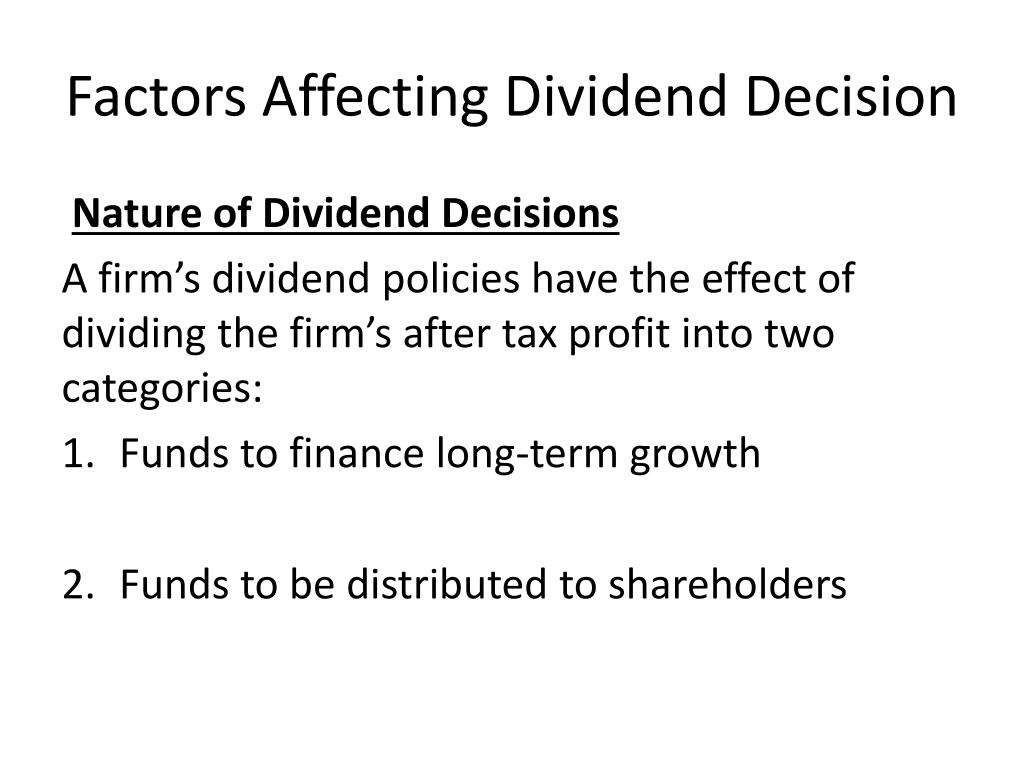 Factors Affecting Dividend Decision

Nature of Dividend Decisions

A firm’s dividend policies have the effect of dividing the firm’s after tax profit into two categories:

1. Funds to finance long-term growth

2. Funds to be distributed to shareholders